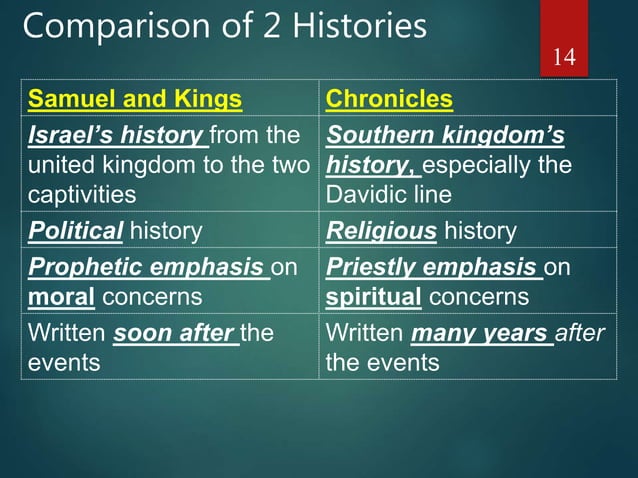 Comparison of 2 Histories

14

| Samuel and Kings | Chronicles |
|---|---|
| Israel's history from the united kingdom to the two captivities | Southern kingdom's history, especially the Davidic line |
| Political history | Religious history |
| Prophetic emphasis on moral concerns | Priestly emphasis on spiritual concerns |
| Written soon after the events | Written many years after the events |